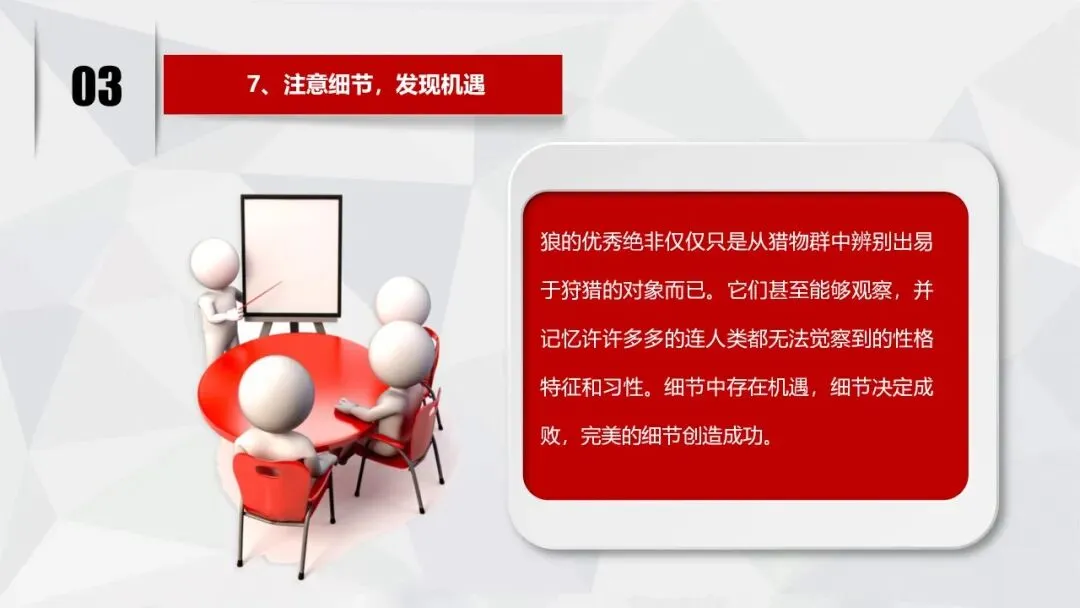 03

7、注意细节，发现机遇

狼的优秀绝非仅仅只是从猎物群中辨别出易于狩猎的对象而已。它们甚至能够观察，并记忆许许多多的连人类都无法觉察到的性格特征和习性。细节中存在机遇，细节决定成败，完美的细节创造成功。